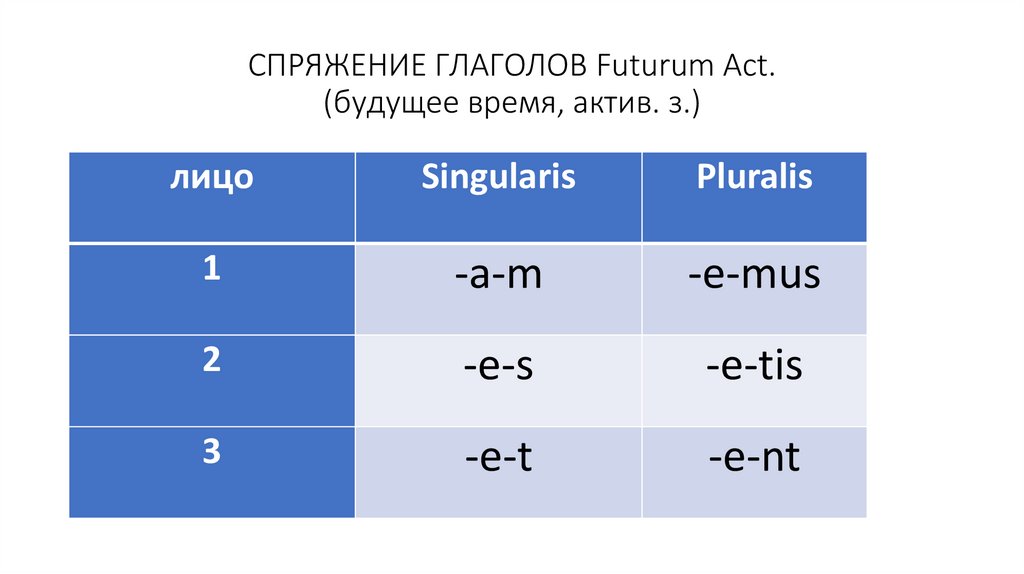 СПРЯЖЕНИЕ ГЛАГОЛОВ Futurum Act.
(будущее время, актив. з.)

| лицо | Singularis | Pluralis |
|---|---|---|
| 1 | -a-m | -e-mus |
| 2 | -e-s | -e-tis |
| 3 | -e-t | -e-nt |